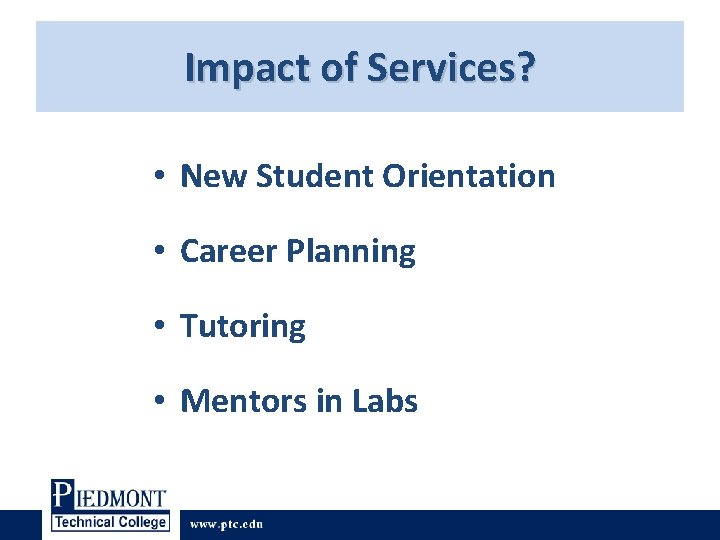 Impact of Services?

• New Student Orientation

• Career Planning

• Tutoring

• Mentors in Labs

PIEDMONT
Technical College

www.ptc.edu